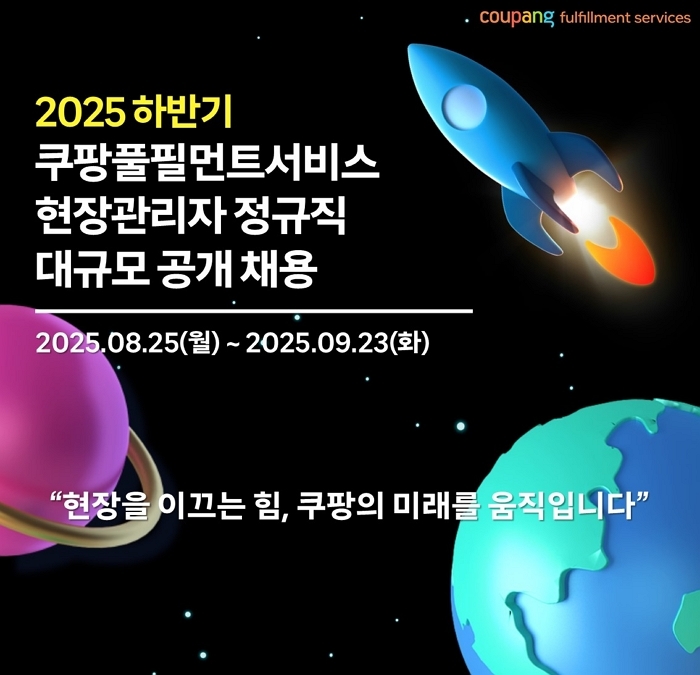 coupang fulfillment services

2025 하반기
쿠팡풀필먼트서비스
현장관리자 정규직
대규모 공개 채용

2025.08.25(월) ~ 2025.09.23(화)

“현장을 이끄는 힘, 쿠팡의 미래를 움직입니다”